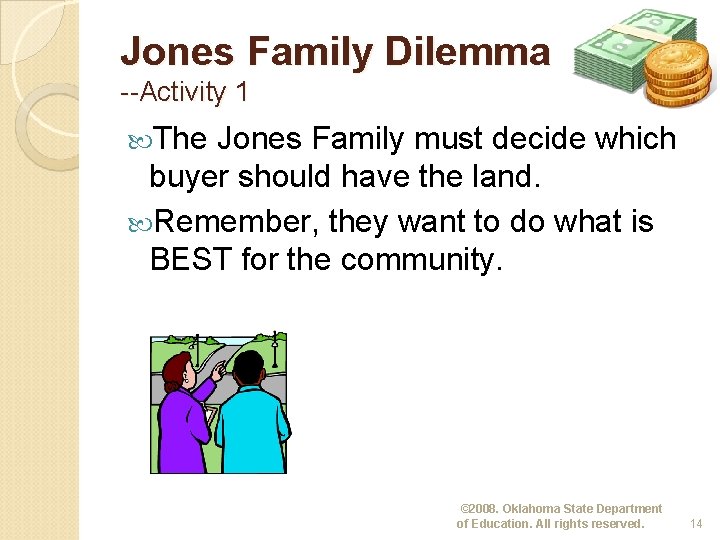 Jones Family Dilemma
--Activity 1

The Jones Family must decide which buyer should have the land.

Remember, they want to do what is BEST for the community.

©2008. Oklahoma State Department of Education. All rights reserved.

14